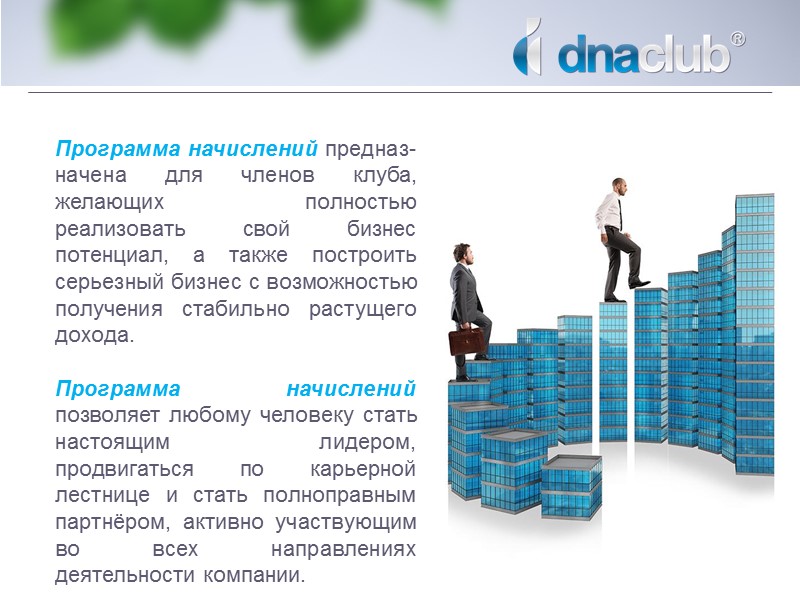 dnaclub®

Программа начислений предназначена для членов клуба, желающих полностью реализовать свой бизнес потенциал, а также построить серьезный бизнес с возможностью получения стабильно растущего дохода.

Программа начислений позволяет любому человеку стать настоящим лидером, продвигаться по карьерной лестнице и стать полноправным партнёром, активно участвующим во всех направлениях деятельности компании.